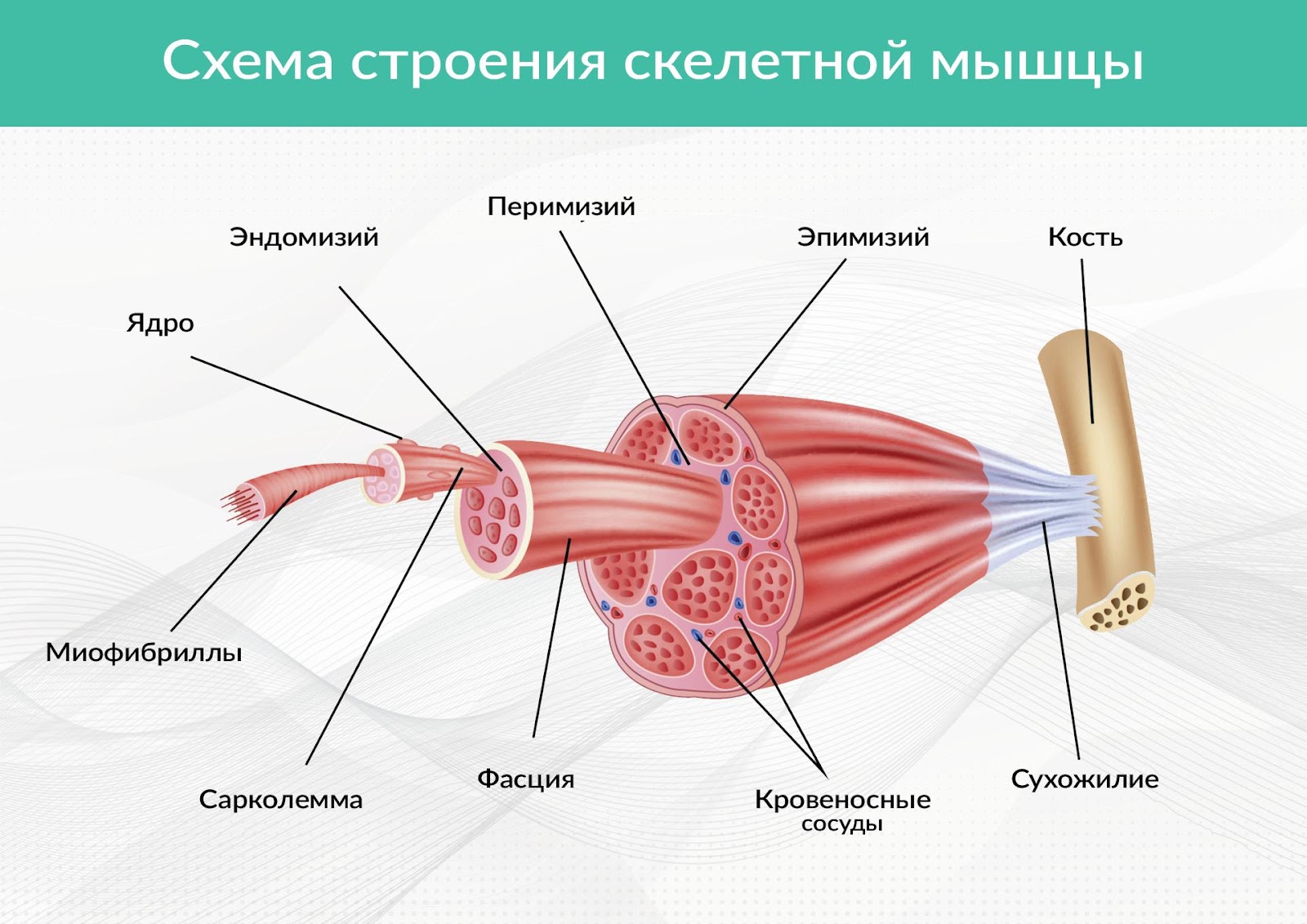 Схема строения скелетной мышцы

Перимизий

Эндомизий

Эпимизий

Кость

Ядро

Миофибриллы

Сарколемма

Фасция

Кровеносные сосуды

Сухожилие